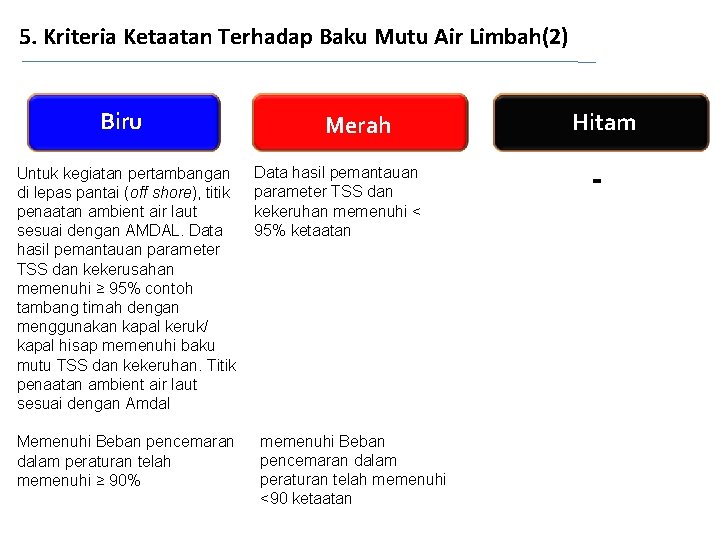 5. Kriteria Ketaatan Terhadap Baku Mutu Air Limbah(2)

Biru

Untuk kegiatan pertambangan di lepas pantai (off shore), titik penaatan ambient air laut sesuai dengan AMDAL. Data hasil pemantauan parameter TSS dan kekerusahan memenuhi ≥ 95% contoh tambang timah dengan menggunakan kapal keruk/ kapal hisap memenuhi baku mutu TSS dan kekeruhan. Titik penaatan ambient air laut sesuai dengan Amdal

Memenuhi Beban pencemaran dalam peraturan telah memenuhi ≥ 90%

Merah

Data hasil pemantauan parameter TSS dan kekeruhan memenuhi < 95% ketaatan

memenuhi Beban pencemaran dalam peraturan telah memenuhi <90 ketaatan

Hitam

-